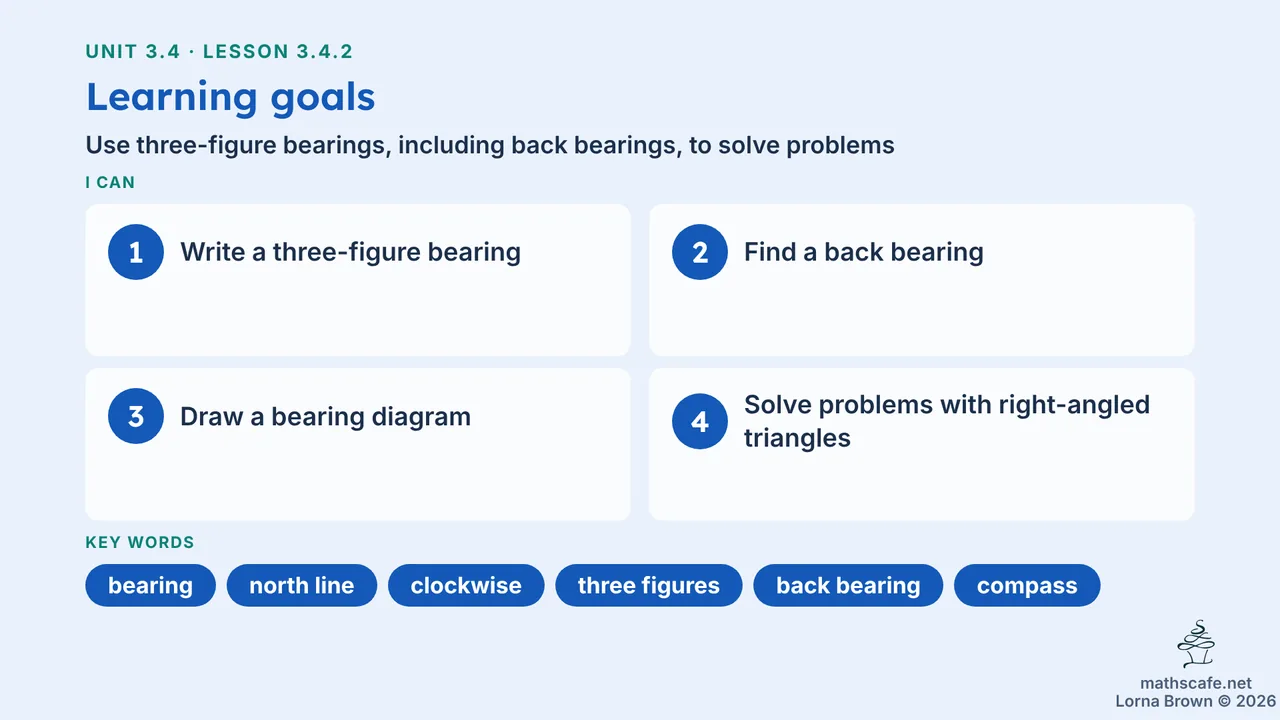 UNIT 3.4 · LESSON 3.4.2

Learning goals

Use three-figure bearings, including back bearings, to solve problems

I CAN

1 Write a three-figure bearing

2 Find a back bearing

3 Draw a bearing diagram

4 Solve problems with right-angled triangles

KEY WORDS

bearing
north line
clockwise
three figures
back bearing
compass

mathscafe.net
Lorna Brown © 2026